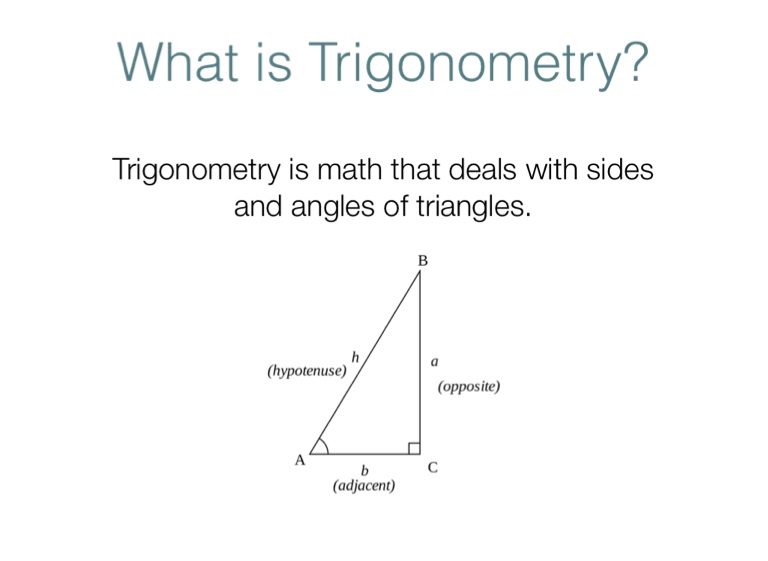 What is Trigonometry?

Trigonometry is math that deals with sides and angles of triangles.

B

h
(hypotenuse)

a
(opposite)

A

b
(adjacent)

C